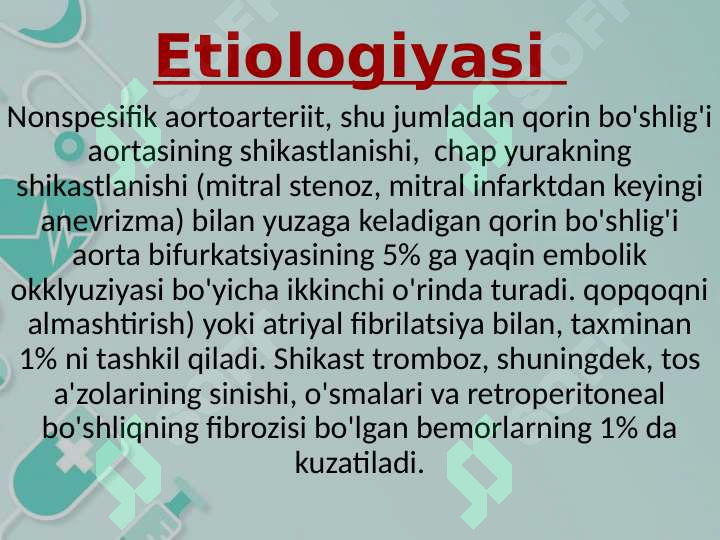 Etiologiyasi

Nonspesifik aortoarteriit, shu jumladan qorin bo'shlig'i aortasining shikastlanishi, chap yurakning shikastlanishi (mitral stenoz, mitral infarktdan keyingi anevrizma) bilan yuzaga keladigan qorin bo'shlig'i aorta bifurkatsiyasining 5% ga yaqin embolik okklyuziyasi bo'yicha ikkinchi o'rinda turadi. qopqoqni almashtirish) yoki atriyal fibrilatsiya bilan, taxminan 1% ni tashkil qiladi. Shikast tromboz, shuningdek, tos a'zolarining sinishi, o'smalari va retroperitoneal bo'shliqning fibrozisi bo'lgan bemorlarning 1% da kuzatiladi.